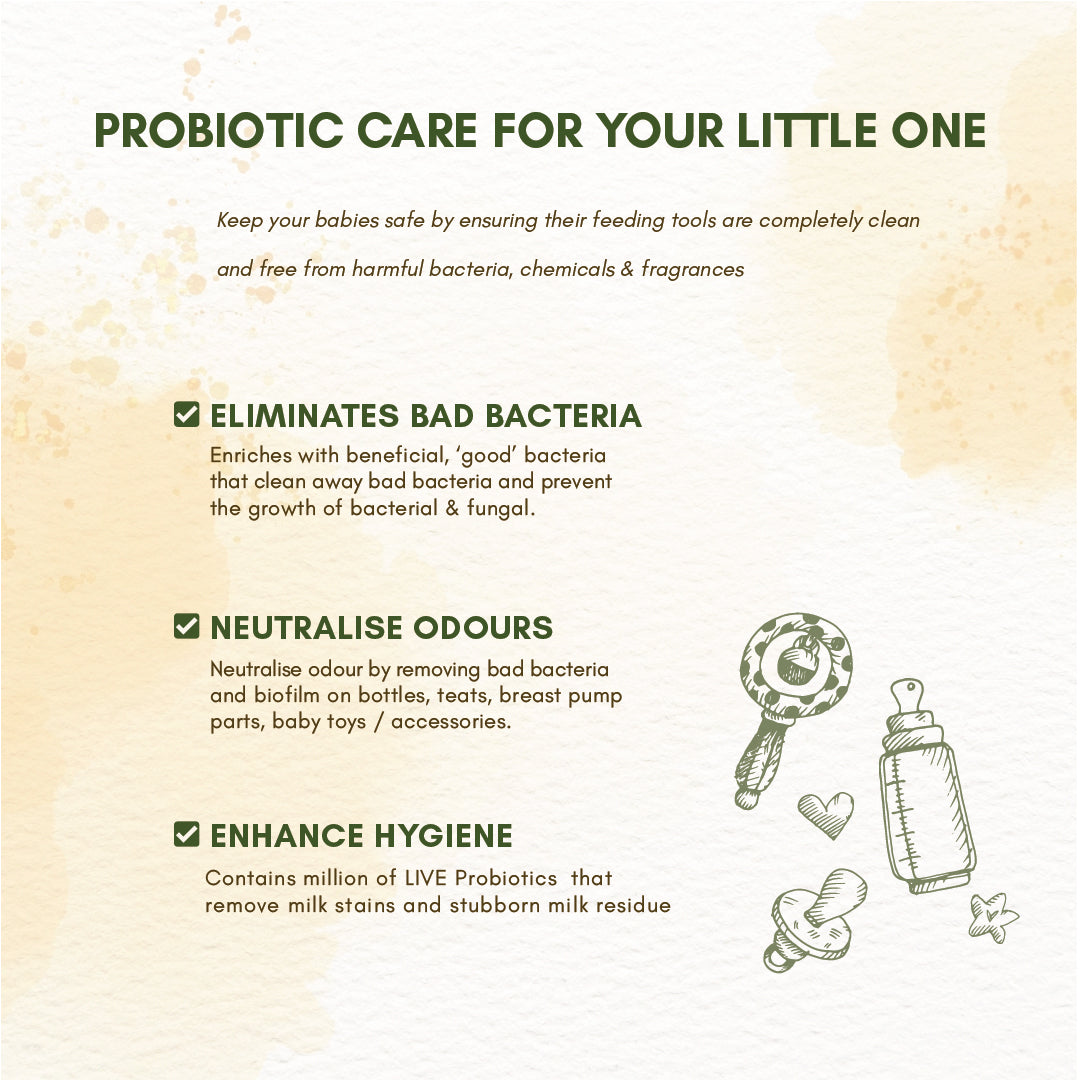 PROBIOTIC CARE FOR YOUR LITTLE ONE

Keep your babies safe by ensuring their feeding tools are completely clean and free from harmful bacteria, chemicals & fragrances

ELIMINATES BAD BACTERIA
Enriches with beneficial, 'good' bacteria that clean away bad bacteria and prevent the growth of bacterial & fungal.

NEUTRALISE ODOURS
Neutralise odour by removing bad bacteria and biofilm on bottles, teats, breast pump parts, baby toys / accessories.

ENHANCE HYGIENE
Contains million of LIVE Probiotics that remove milk stains and stubborn milk residue